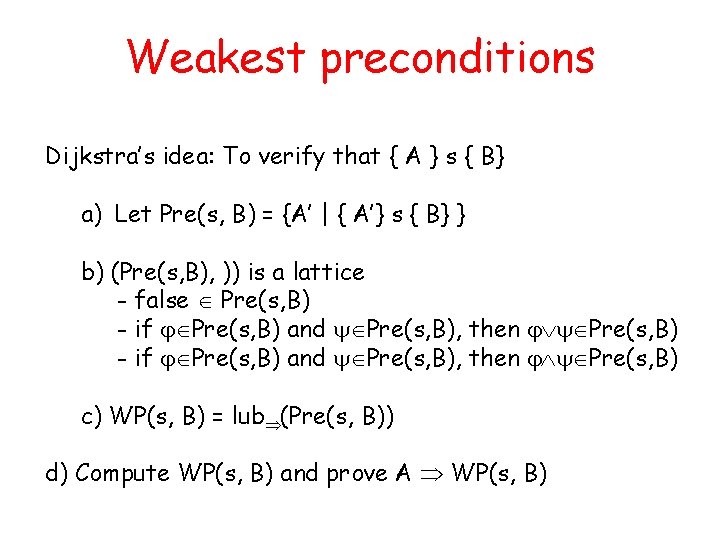 Weakest preconditions

Dijkstra's idea: To verify that { A } s { B}

a) Let Pre(s, B) = {A' | { A'} s { B} }

b) (Pre(s,B), )) is a lattice
- false $\in$ Pre(s,B)
- if $\varphi \in$Pre(s,B) and $\psi \in$Pre(s,B), then $\varphi \vee \psi \in$Pre(s,B)
- if $\varphi \in$Pre(s,B) and $\psi \in$Pre(s,B), then $\varphi \wedge \psi \in$Pre(s,B)

c) WP(s, B) = lub$_{\Rightarrow}$(Pre(s, B))

d) Compute WP(s, B) and prove A $\Rightarrow$ WP(s, B)